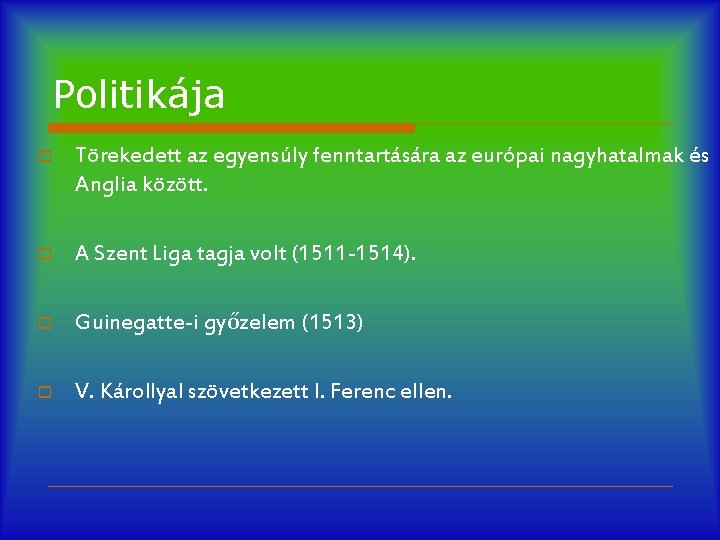 Politikája

Törekedett az egyensúly fenntartására az európai nagyhatalmak és Anglia között.

A Szent Liga tagja volt (1511-1514).

Guinegatte-i győzelem (1513)

V. Károllyal szövetkezett I. Ferenc ellen.